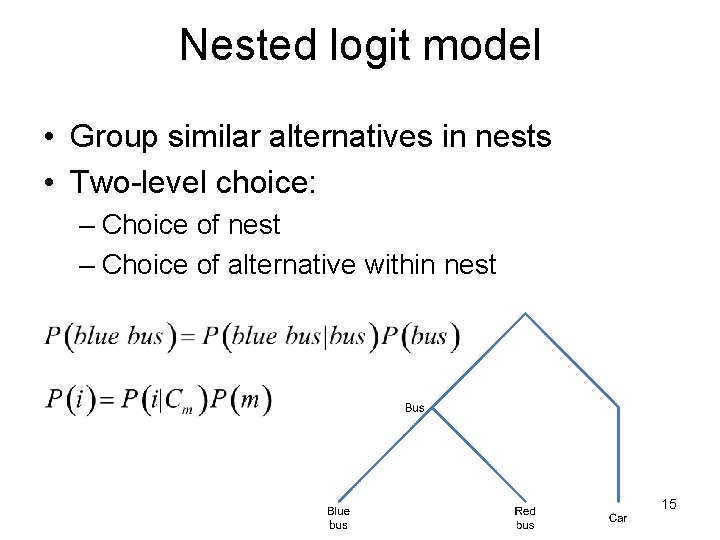 Nested logit model

• Group similar alternatives in nests
• Two-level choice:
– Choice of nest
– Choice of alternative within nest

$P(blue\ bus) = P(blue\ bus|bus)P(bus)$

$P(i) = P(i|C_m)P(m)$

Bus

Blue bus

Red bus

Car

15